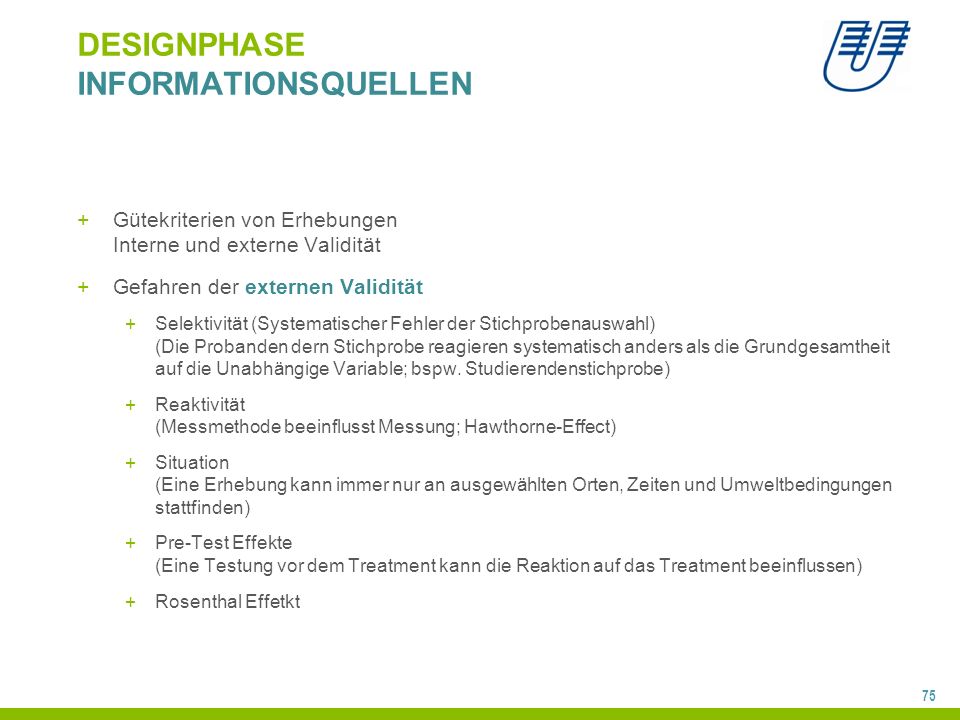 DESIGNPHASE
INFORMATIONSQUELLEN

+ Gütekriterien von Erhebungen
Interne und externe Validität

+ Gefahren der externen Validität

+ Selektivität (Systematischer Fehler der Stichprobenauswahl)
(Die Probanden dern Stichprobe reagieren systematisch anders als die Grundgesamtheit auf die Unabhängige Variable; bspw. Studierendenstichprobe)

+ Reaktivität
(Messmethode beeinflusst Messung; Hawthorne-Effect)

+ Situation
(Eine Erhebung kann immer nur an ausgewählten Orten, Zeiten und Umweltbedingungen stattfinden)

+ Pre-Test Effekte
(Eine Testung vor dem Treatment kann die Reaktion auf das Treatment beeinflussen)

+ Rosenthal Effetkt

75